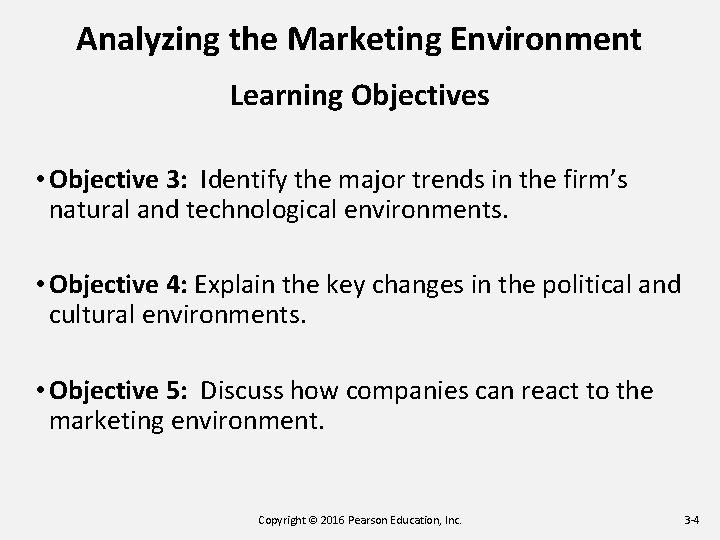 Analyzing the Marketing Environment

Learning Objectives

• Objective 3: Identify the major trends in the firm's natural and technological environments.

• Objective 4: Explain the key changes in the political and cultural environments.

• Objective 5: Discuss how companies can react to the marketing environment.

Copyright © 2016 Pearson Education, Inc.

3-4